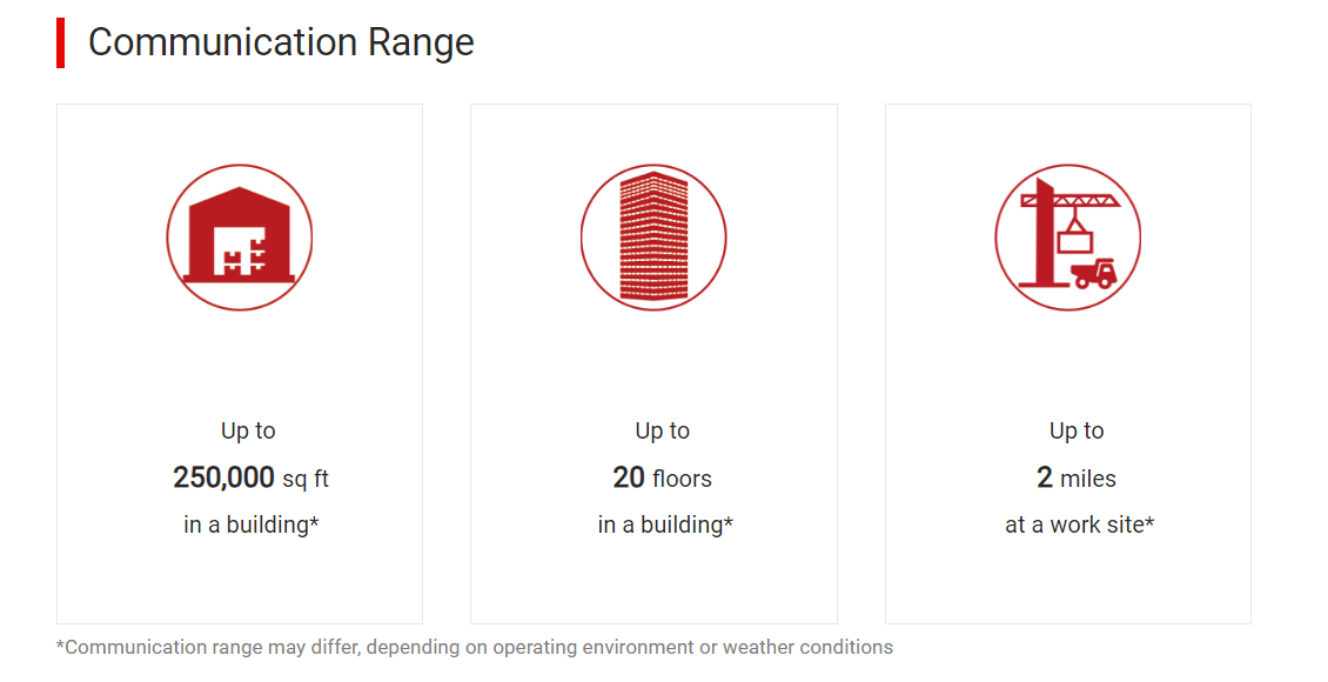 Communication Range

Up to
250,000 sq ft
in a building*

Up to
20 floors
in a building*

Up to
2 miles
at a work site*

*Communication range may differ, depending on operating environment or weather conditions